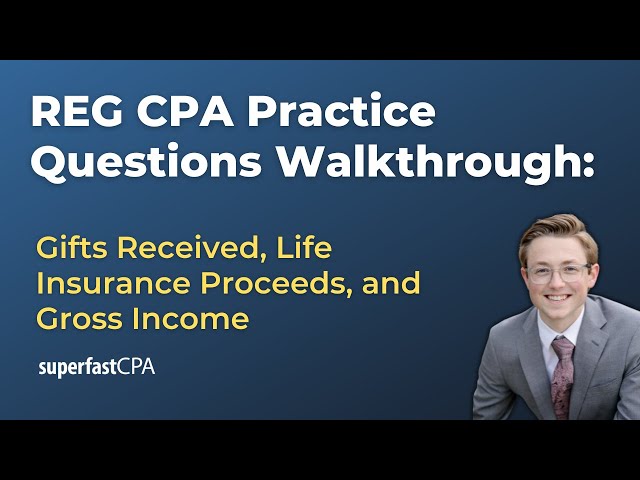 REG CPA Practice Questions Walkthrough:

Gifts Received, Life Insurance Proceeds, and Gross Income

superfastCPA